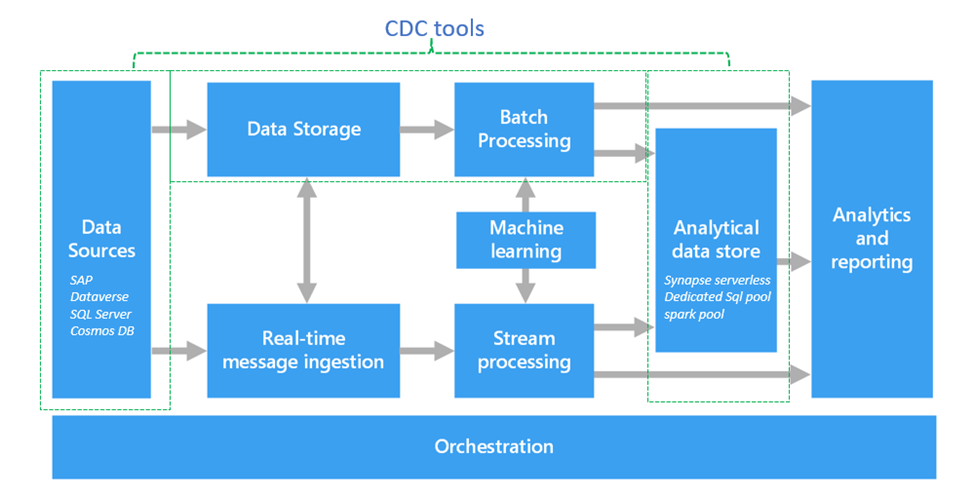 CDC tools

Data Sources

SAP
Dataverse
SQL Server
Cosmos DB

Data Storage

Batch Processing

Machine learning

Real-time message ingestion

Stream processing

Analytical data store

Synapse serverless
Dedicated Sql pool
spark pool

Analytics and reporting

Orchestration